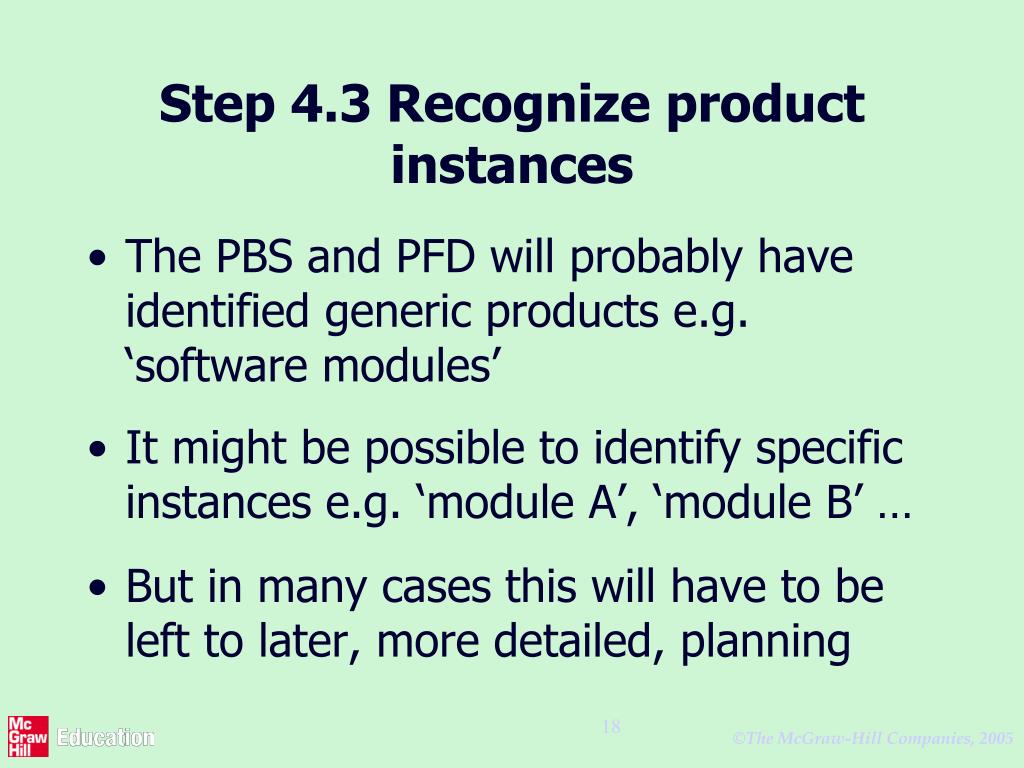 Step 4.3 Recognize product instances

• The PBS and PFD will probably have identified generic products e.g. ‘software modules’

• It might be possible to identify specific instances e.g. ‘module A’, ‘module B’ …

• But in many cases this will have to be left to later, more detailed, planning

Mc Graw Hill Education

18

©The McGraw-Hill Companies, 2005